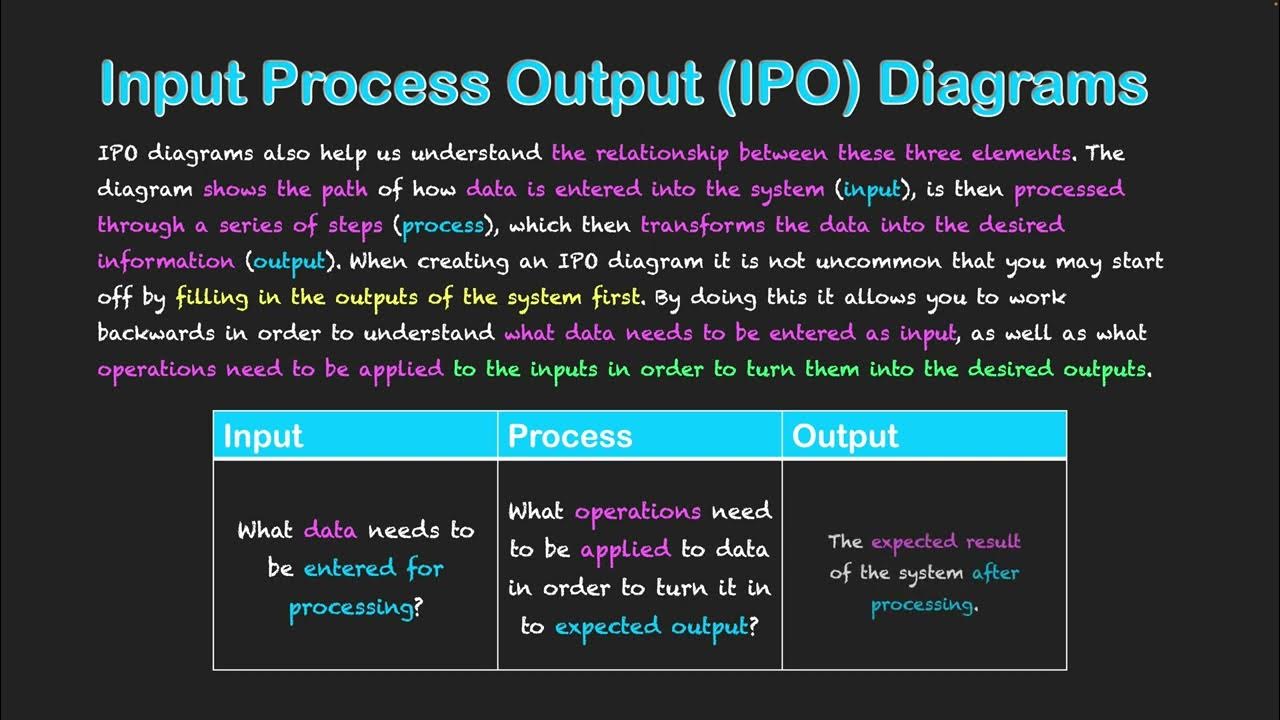 Input Process Output (IPO) Diagrams

IPO diagrams also help us understand the relationship between these three elements. The diagram shows the path of how data is entered into the system (input), is then processed through a series of steps (process), which then transforms the data into the desired information (output). When creating an IPO diagram it is not uncommon that you may start off by filling in the outputs of the system first. By doing this it allows you to work backwards in order to understand what data needs to be entered as input, as well as what operations need to be applied to the inputs in order to turn them into the desired outputs.

| Input | Process | Output |
|---|---|---|
| What data needs to be entered for processing? | What operations need to be applied to data in order to turn it in to expected output? | The expected result of the system after processing. |